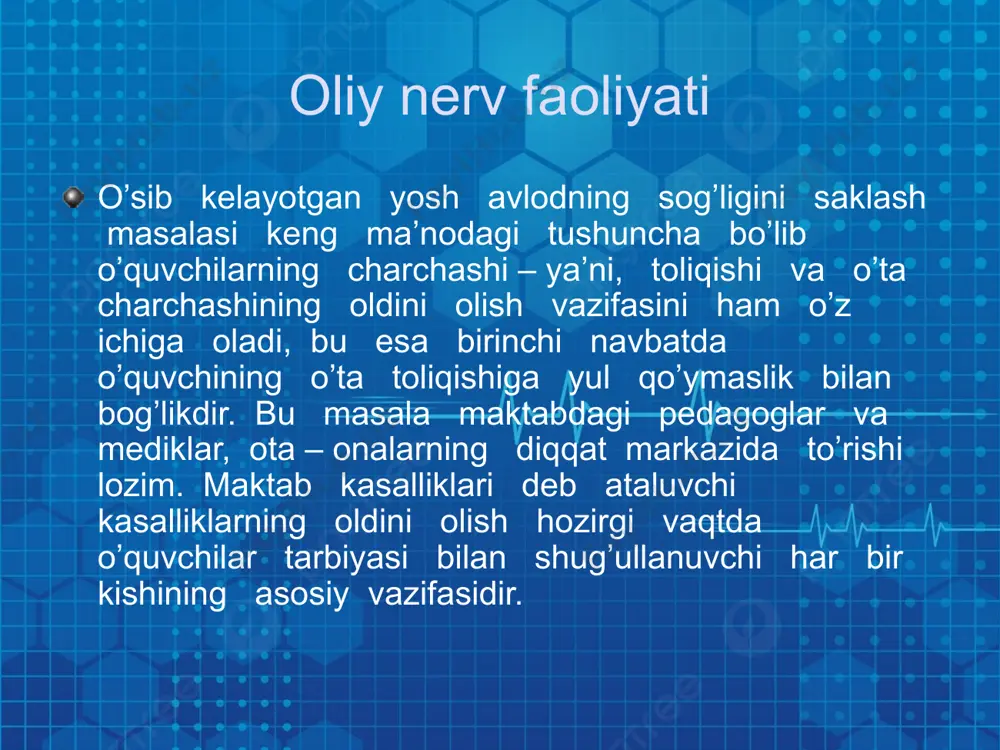 Oliy nerv faoliyati

O’sib kelayotgan yosh avlodning sog’ligini saklash masalasi keng ma’nodagi tushuncha bo’lib o’quvchilarning charchashi – ya’ni, toliqishi va o’ta charchashining oldini olish vazifasini ham o’z ichiga oladi, bu esa birinchi navbatda o’quvchining o’ta toliqishiga yul qo’ymaslik bilan bog’likdir. Bu masala maktabdagi pedagoglar va mediklar, ota – onalarning diqqat markazida to’rishi lozim. Maktab kasalliklari deb ataluvchi kasalliklarning oldini olish hozirgi vaqtda o’quvchilar tarbiyasi bilan shug’ullanuvchi har bir kishining asosiy vazifasidir.